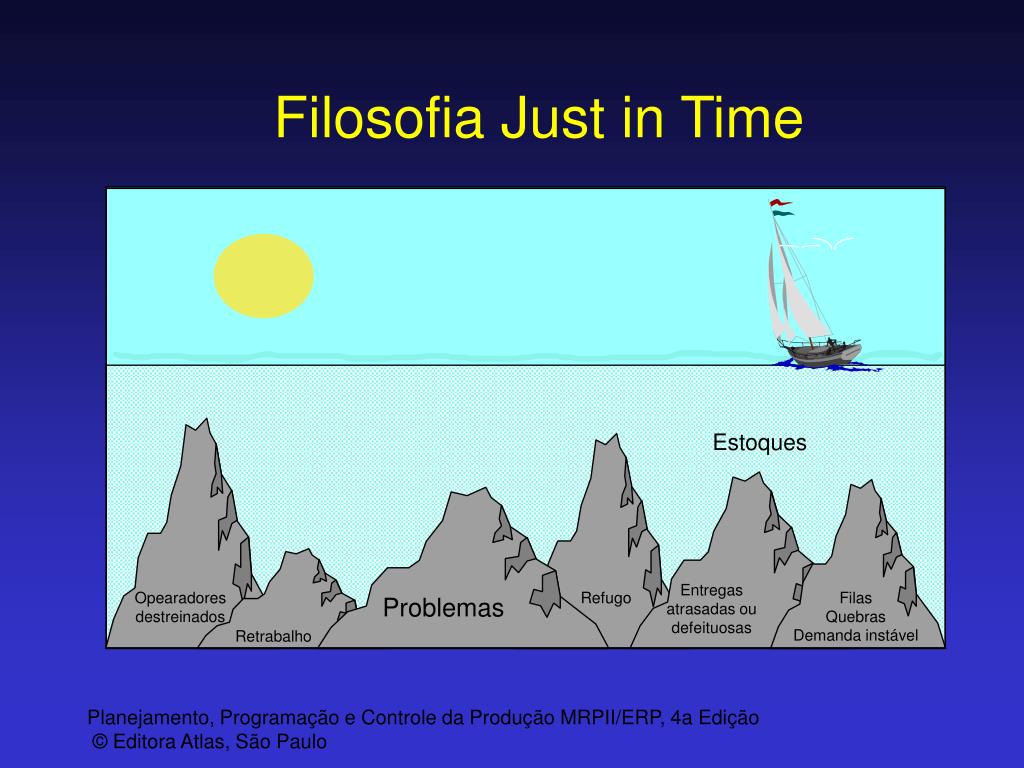 Filosofia Just in Time

Estoques

Opearadores destreinados

Retrabalho

Problemas

Refugo

Entregas atrasadas ou defeituosas

Filas
Quebras
Demanda instável

Planejamento, Programação e Controle da Produção MRPII/ERP, 4a Edição
© Editora Atlas, São Paulo